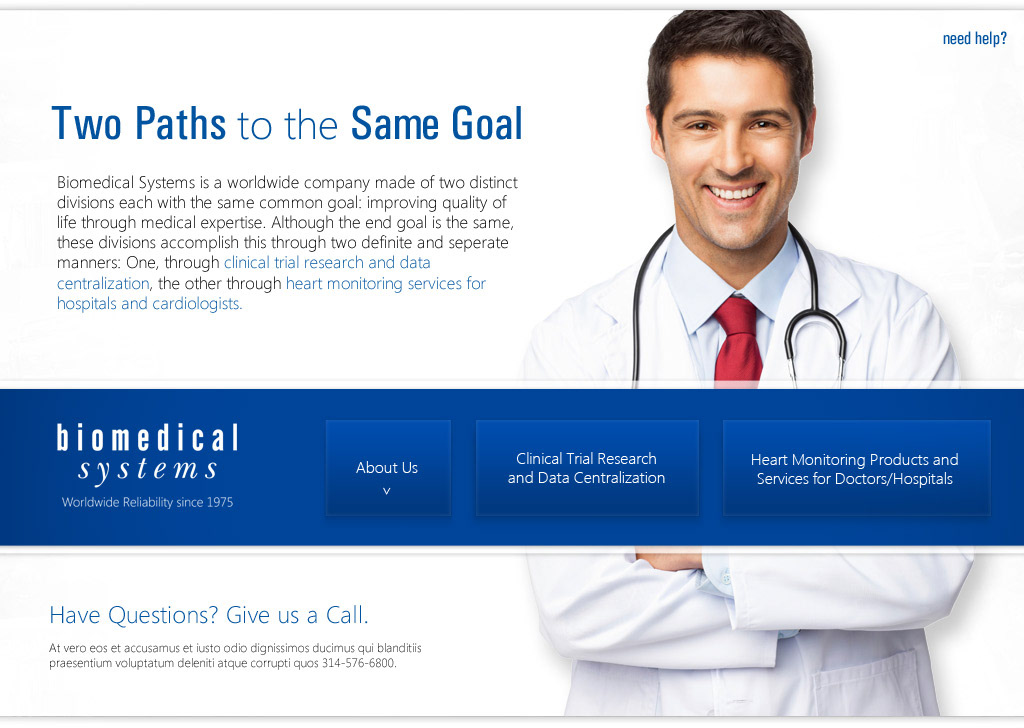 need help?

Two Paths to the Same Goal

Biomedical Systems is a worldwide company made of two distinct divisions each with the same common goal: improving quality of life through medical expertise. Although the end goal is the same, these divisions accomplish this through two definite and seperate manners: One, through clinical trial research and data centralization, the other through heart monitoring services for hospitals and cardiologists.

biomedical
systems
Worldwide Reliability since 1975

About Us
v

Clinical Trial Research and Data Centralization

Heart Monitoring Products and Services for Doctors/Hospitals

Have Questions? Give us a Call.

At vero eos et accusamus et iusto odio dignissimos ducimus qui blanditiis praesentium voluptatum deleniti atque corrupti quos 314-576-6800.